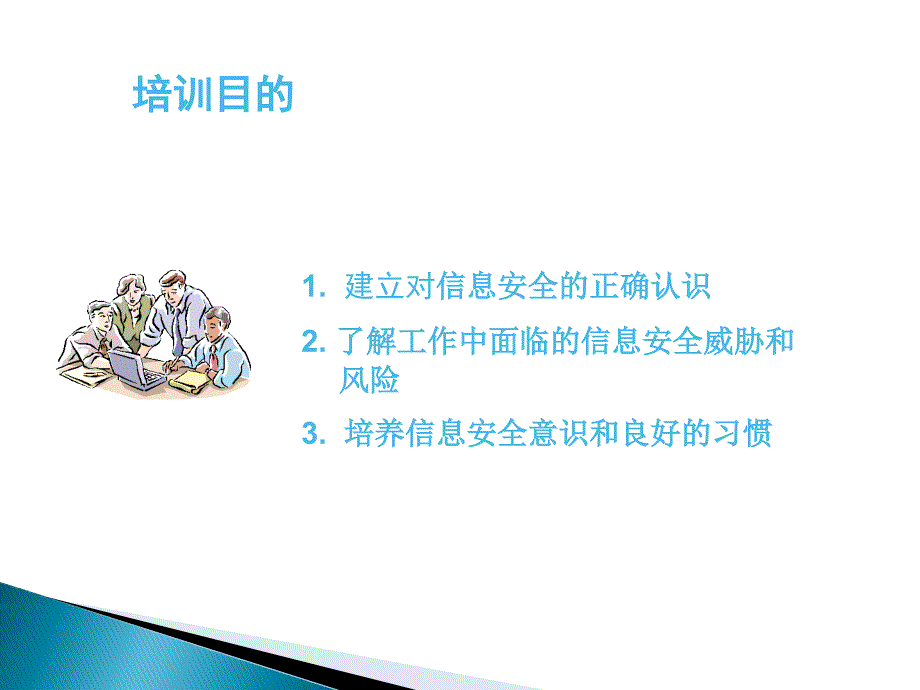 培训目的

1. 建立对信息安全的正确认识

2. 了解工作中面临的信息安全威胁和风险

3. 培养信息安全意识和良好的习惯